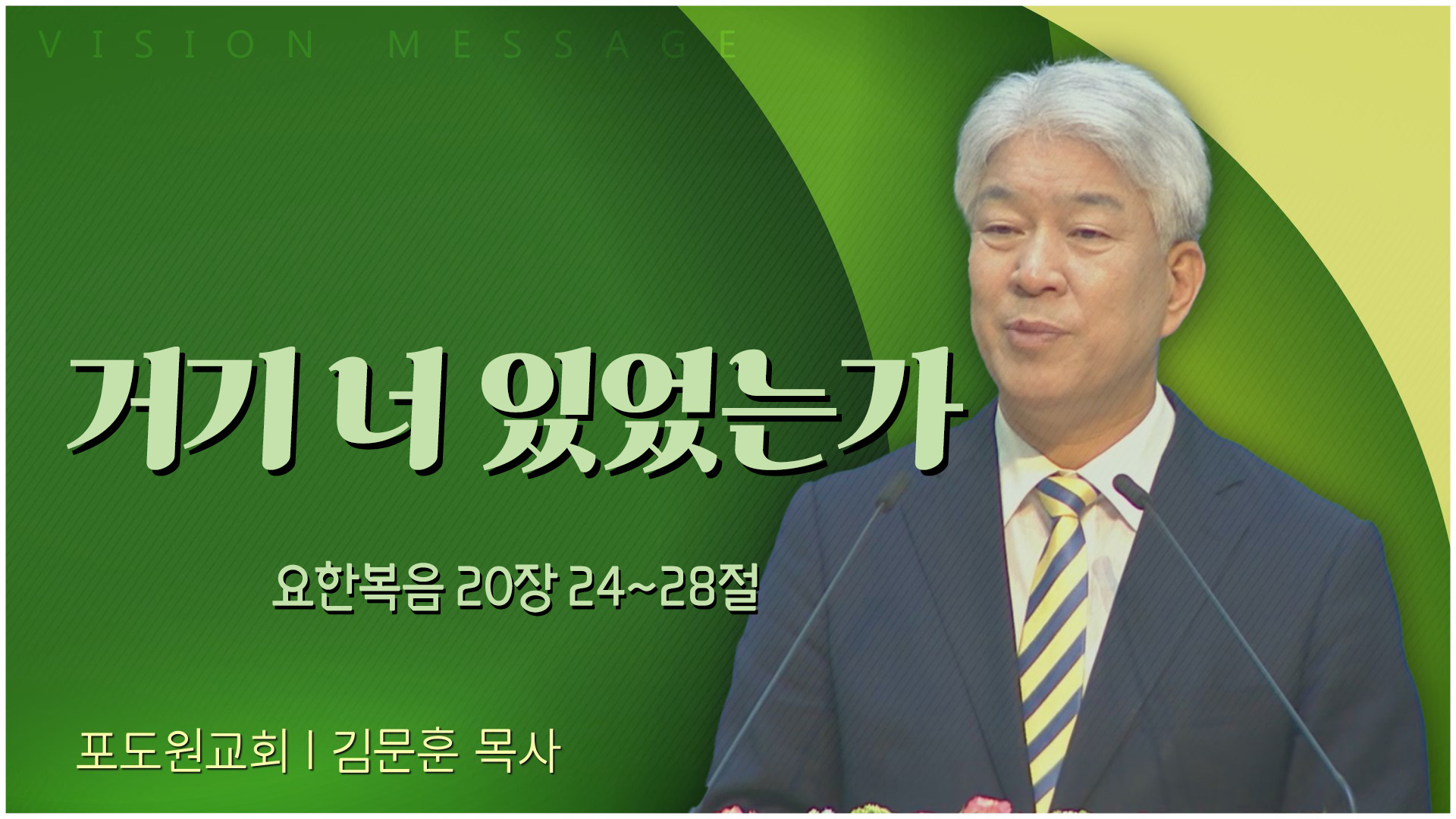 VISION MESSAGE

거기 너 있었는가

요한복음 20장 24~28절

포도원교회 | 김문훈 목사